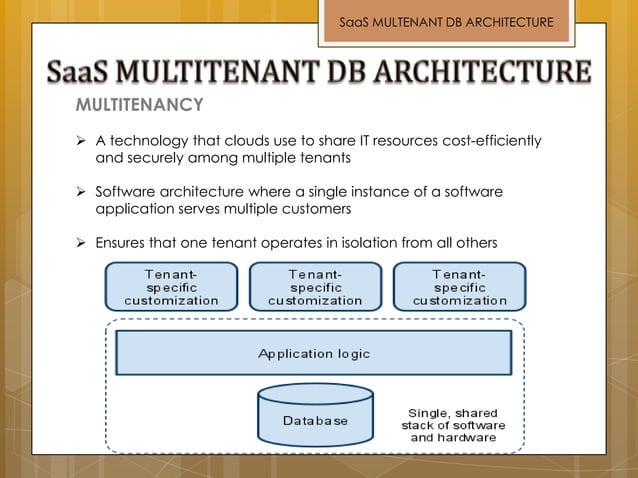 SaaS MULTENANT DB ARCHITECTURE

SaaS MULTITENANT DB ARCHITECTURE

MULTITENANCY

➢ A technology that clouds use to share IT resources cost-efficiently and securely among multiple tenants

➢ Software architecture where a single instance of a software application serves multiple customers

➢ Ensures that one tenant operates in isolation from all others

Tenant-specific customization

Tenant-specific customization

Tenant-specific customization

Application logic

Database

Single, shared stack of software and hardware